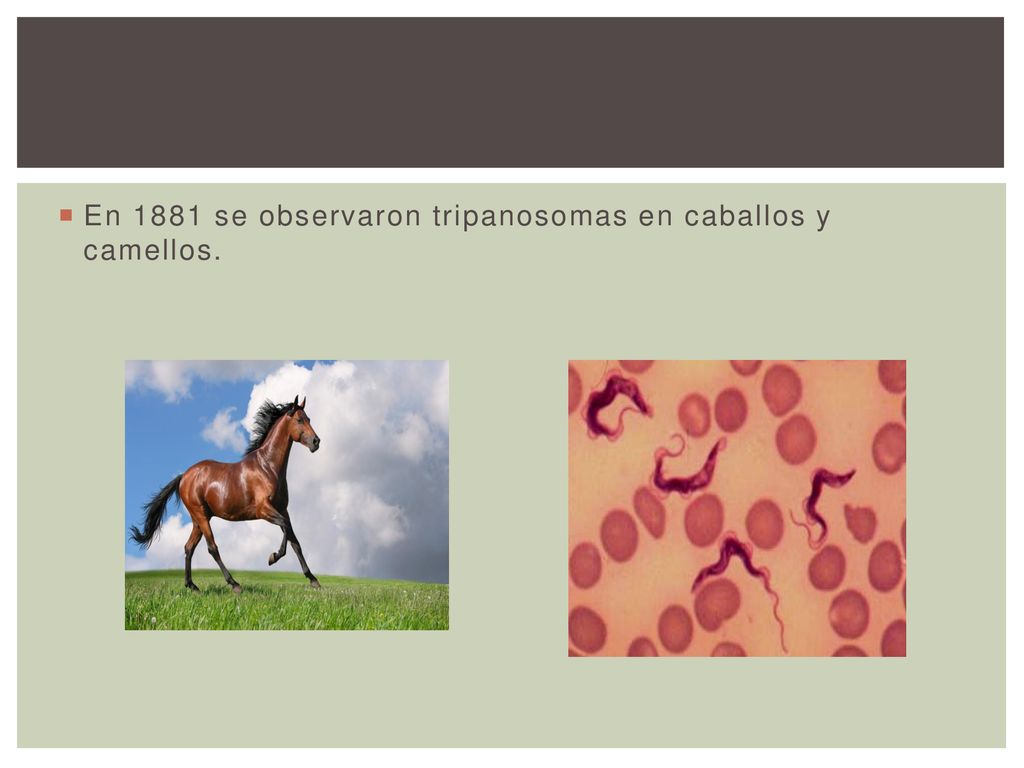 En 1881 se observaron tripanosomas en caballos y camellos.